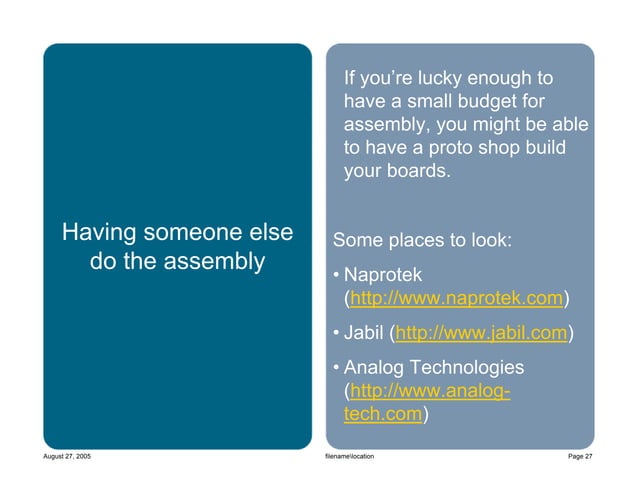 Having someone else do the assembly

If you're lucky enough to have a small budget for assembly, you might be able to have a proto shop build your boards.

Some places to look:

• Naprotek (http://www.naprotek.com)

• Jabil (http://www.jabil.com)

• Analog Technologies (http://www.analog-tech.com)

August 27, 2005

filename\location

Page 27